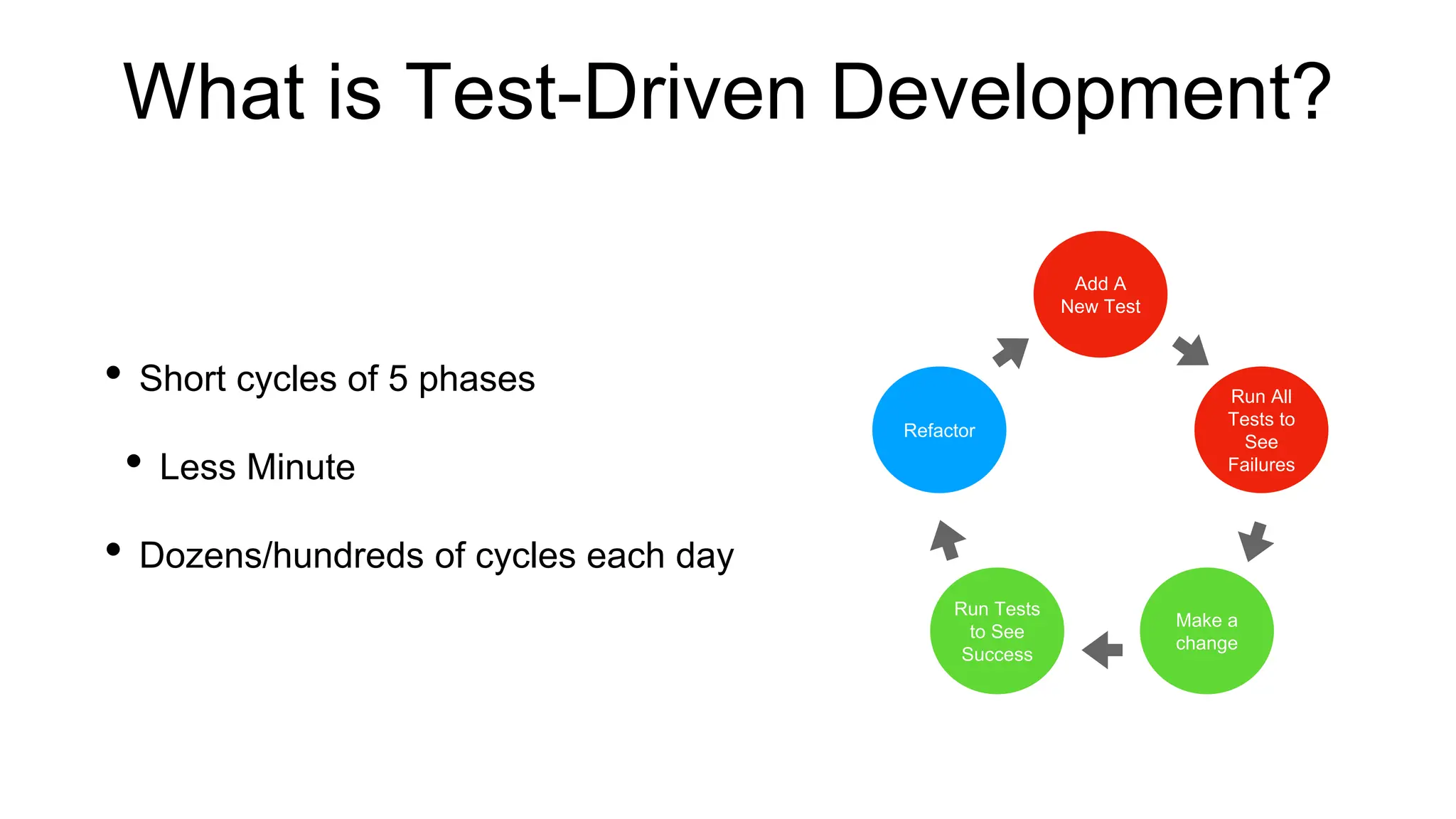 What is Test-Driven Development?

• Short cycles of 5 phases

• Less Minute

• Dozens/hundreds of cycles each day

Add A New Test

Run All Tests to See Failures

Make a change

Run Tests to See Success

Refactor